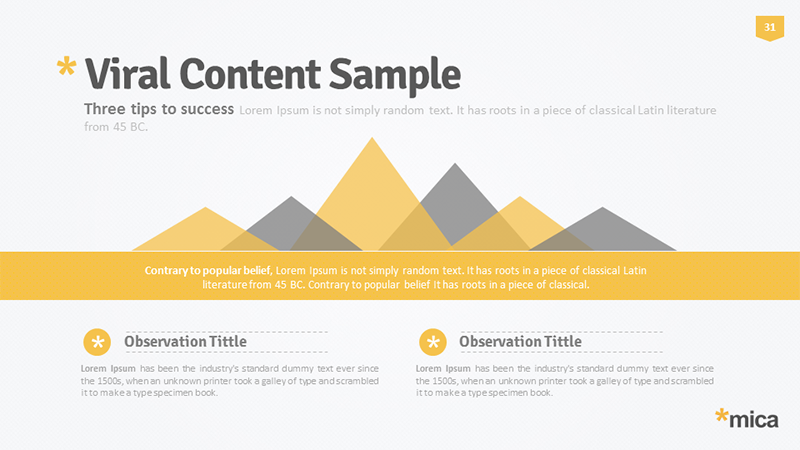 31

*Viral Content Sample

Three tips to success Lorem Ipsum is not simply random text. It has roots in a piece of classical Latin literature from 45 BC.

Contrary to popular belief, Lorem Ipsum is not simply random text. It has roots in a piece of classical Latin literature from 45 BC. Contrary to popular belief It has roots in a piece of classical.

*

Observation Tittle

Lorem Ipsum has been the industry's standard dummy text ever since the 1500s, when an unknown printer took a galley of type and scrambled it to make a type specimen book.

*

Observation Tittle

Lorem Ipsum has been the industry's standard dummy text ever since the 1500s, when an unknown printer took a galley of type and scrambled it to make a type specimen book.

*mica